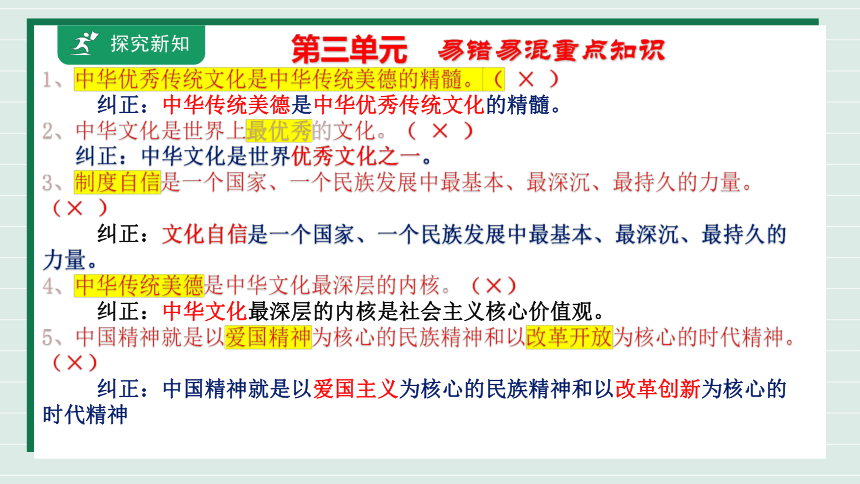 探究新知

第三单元　易错易混重点知识

1、中华优秀传统文化是中华传统美德的精髓。（ × ）

纠正：中华传统美德是中华优秀传统文化的精髓。

2、中华文化是世界上最优秀的文化。（ × ）

纠正：中华文化是世界优秀文化之一。

3、制度自信是一个国家、一个民族发展中最基本、最深沉、最持久的力量。（× ）

纠正：文化自信是一个国家、一个民族发展中最基本、最深沉、最持久的力量。

4、中华传统美德是中华文化最深层的内核。（×）

纠正：中华文化最深层的内核是社会主义核心价值观。

5、中国精神就是以爱国精神为核心的民族精神和以改革开放为核心的时代精神。（×）

纠正：中国精神就是以爱国主义为核心的民族精神和以改革创新为核心的时代精神